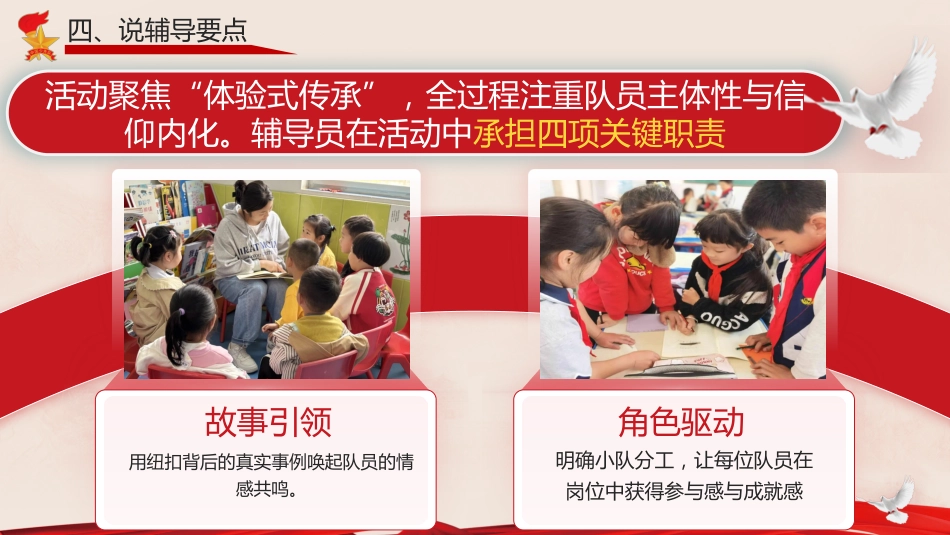 四、说辅导要点

活动聚焦“体验式传承”，全过程注重队员主体性与信仰内化。辅导员在活动中承担四项关键职责

故事引领

用纽扣背后的真实事例唤起队员的情感共鸣。

角色驱动

明确小队分工，让每位队员在岗位中获得参与感与成就感